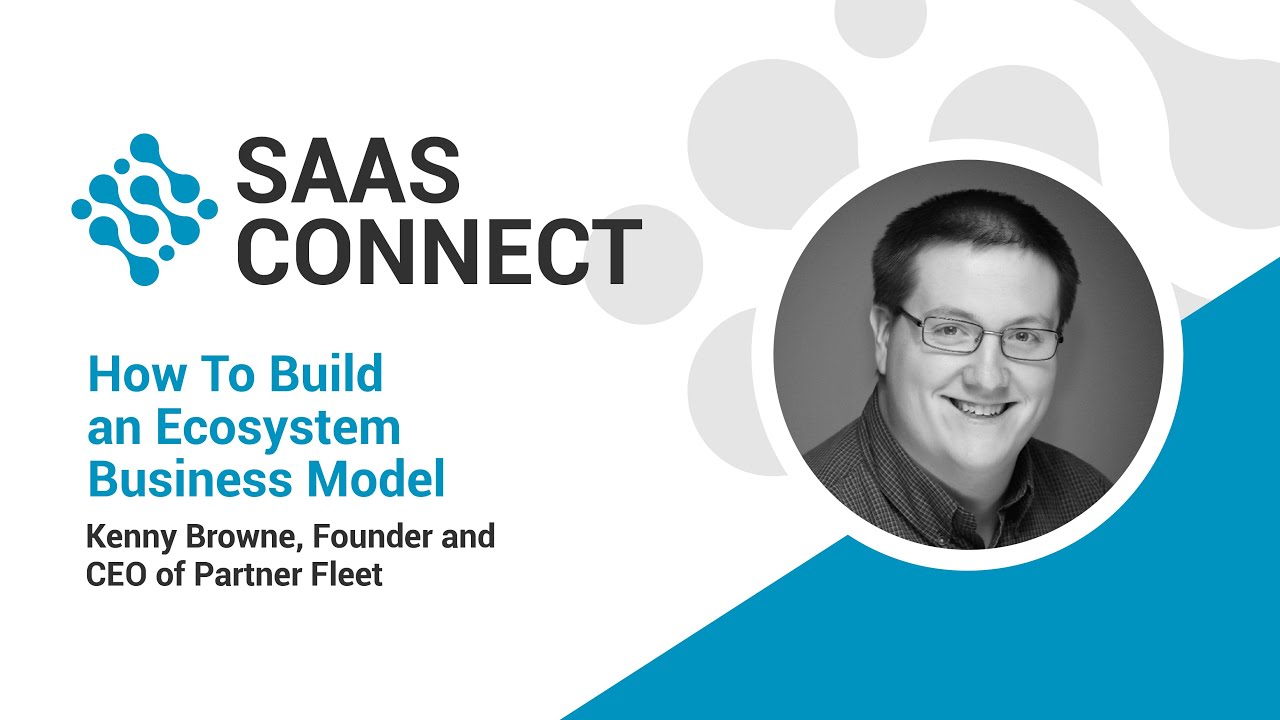 SAAS CONNECT

How To Build an Ecosystem Business Model

Kenny Browne, Founder and CEO of Partner Fleet